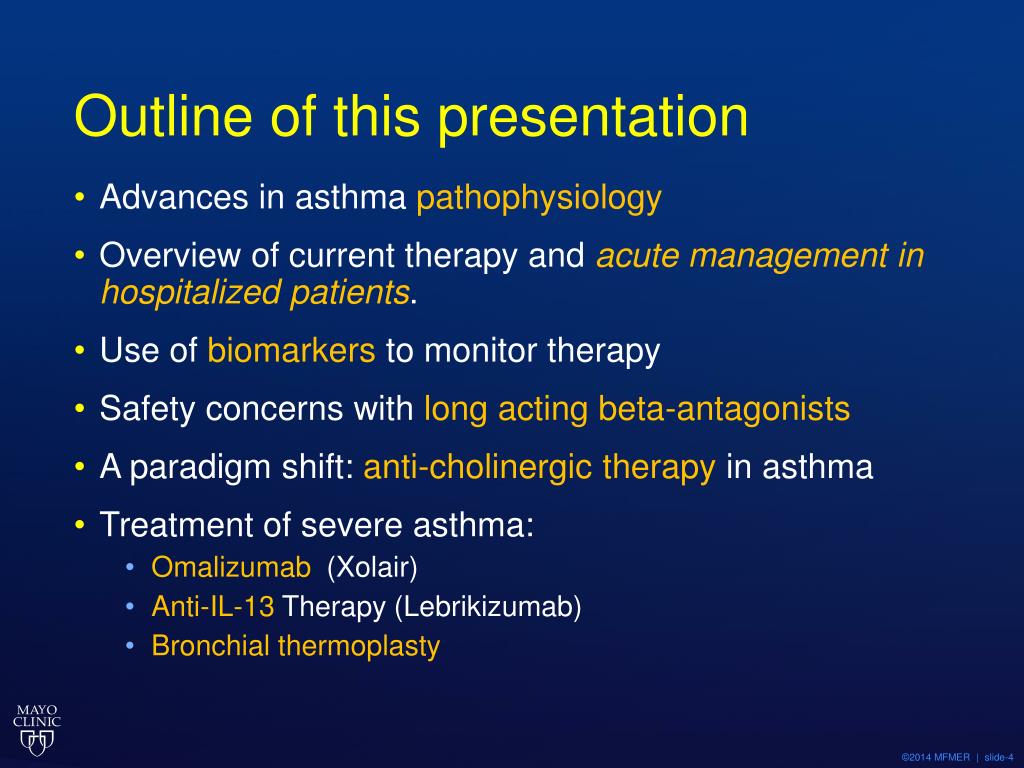 Outline of this presentation

• Advances in asthma pathophysiology
• Overview of current therapy and acute management in hospitalized patients.
• Use of biomarkers to monitor therapy
• Safety concerns with long acting beta-antagonists
• A paradigm shift: anti-cholinergic therapy in asthma
• Treatment of severe asthma:
  • Omalizumab (Xolair)
  • Anti-IL-13 Therapy (Lebrikizumab)
  • Bronchial thermoplasty

MAYO CLINIC

©2014 MFMER | slide-4